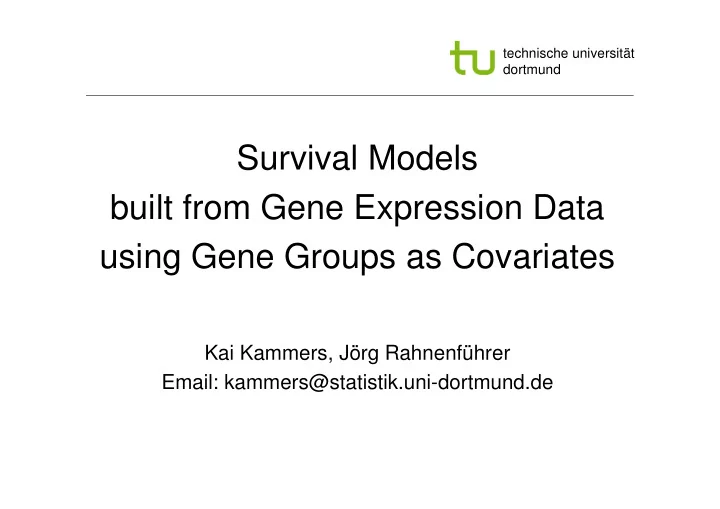 tu technische universität dortmund

Survival Models
built from Gene Expression Data
using Gene Groups as Covariates

Kai Kammers, Jörg Rahnenführer
Email: kammers@statistik.uni-dortmund.de